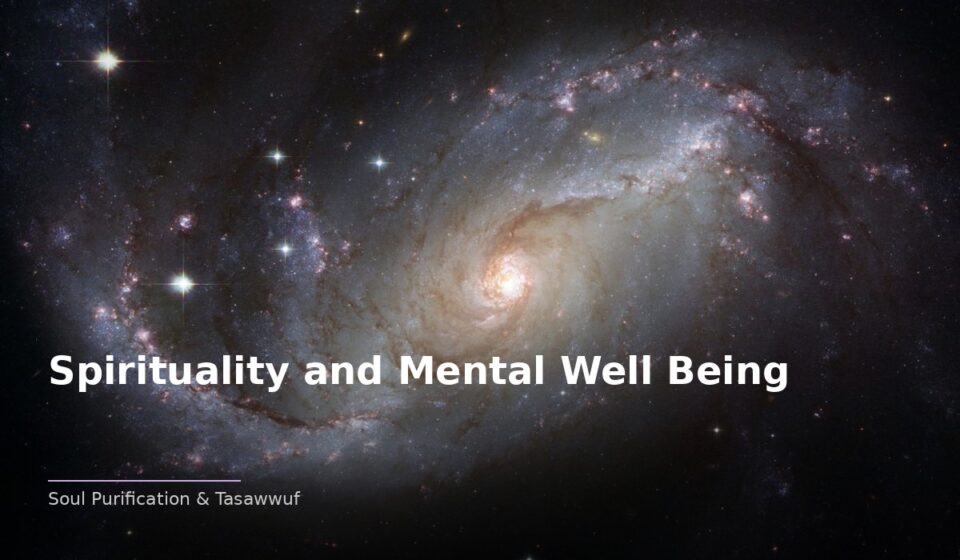 Spirituality and Mental Well Being

Soul Purification & Tasawwuf